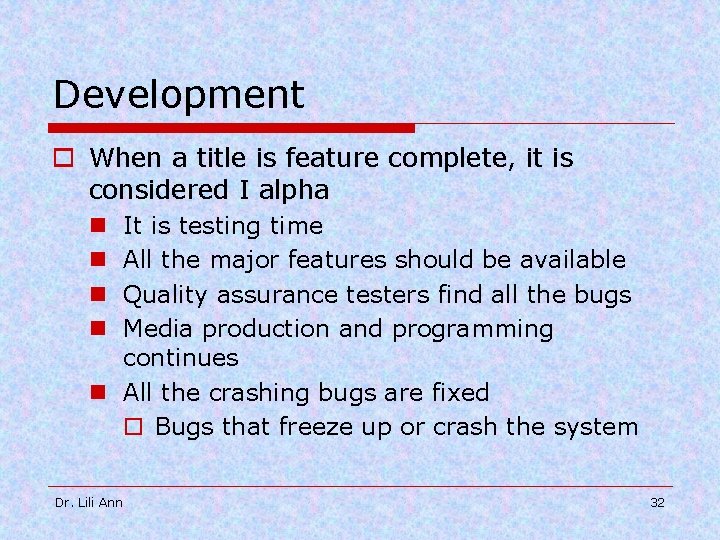 Development

When a title is feature complete, it is considered I alpha

It is testing time

All the major features should be available

Quality assurance testers find all the bugs

Media production and programming continues

All the crashing bugs are fixed

Bugs that freeze up or crash the system

Dr. Lili Ann

32